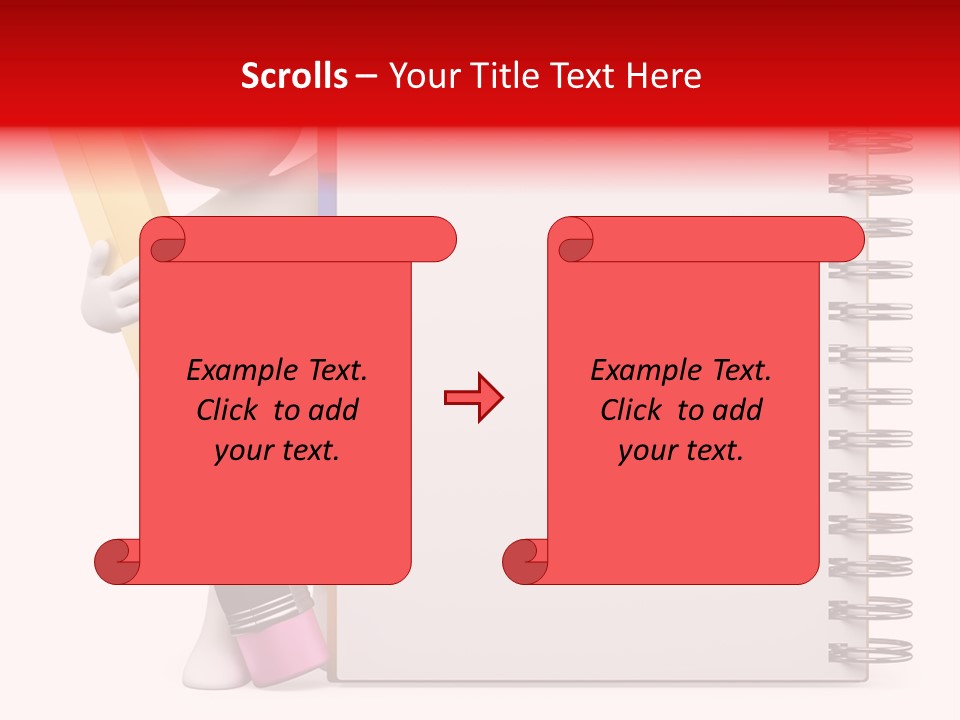 Scrolls – Your Title Text Here

Example Text. Click to add your text.

Example Text. Click to add your text.